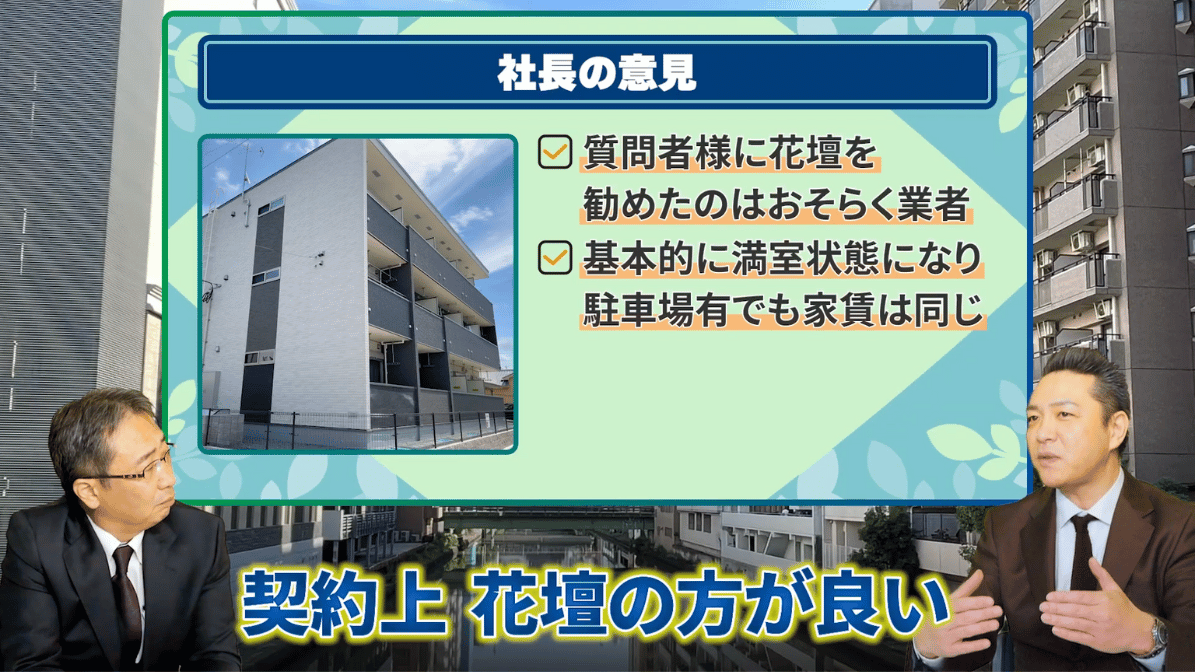 社長の意見

質問者様に花壇を勧めたのはおそらく業者

基本的に満室状態になり駐車場有でも家賃は同じ

契約上 花壇の方が良い